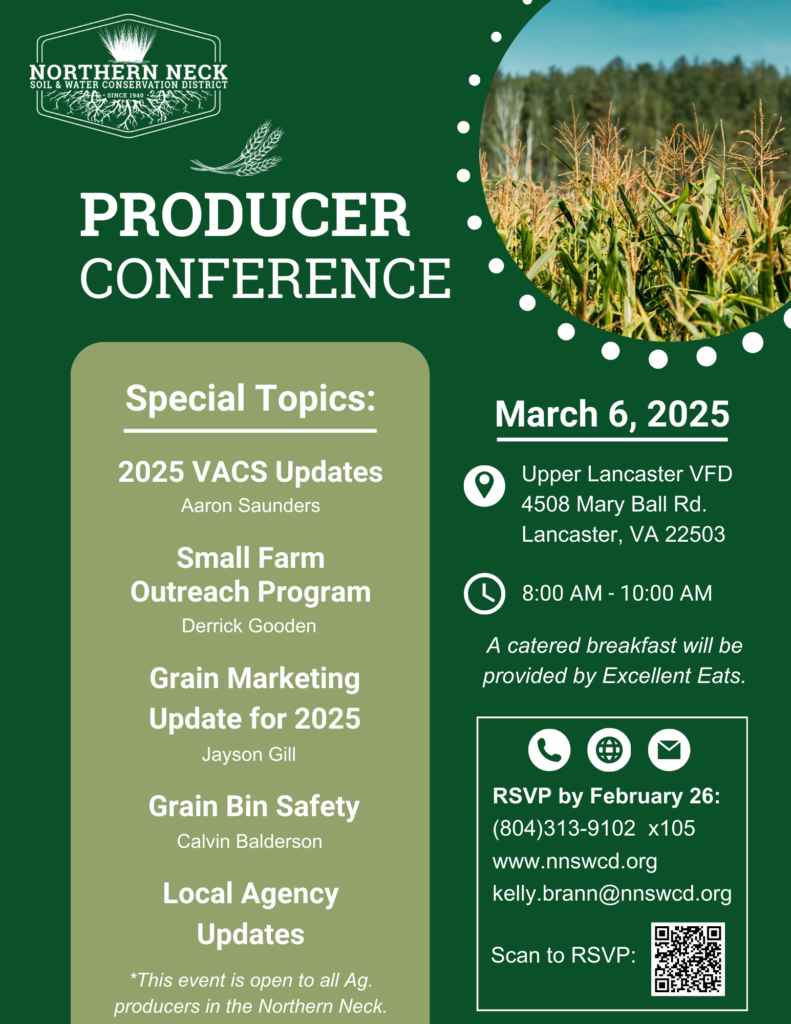 NORTHERN NECK
SOIL & WATER CONSERVATION DISTRICT
SINCE 1940

PRODUCER
CONFERENCE

Special Topics:

2025 VACS Updates
Aaron Saunders

Small Farm Outreach Program
Derrick Gooden

Grain Marketing Update for 2025
Jayson Gill

Grain Bin Safety
Calvin Balderson

Local Agency Updates

*This event is open to all Ag. producers in the Northern Neck.

March 6, 2025

Upper Lancaster VFD
4508 Mary Ball Rd.
Lancaster, VA 22503

8:00 AM - 10:00 AM

A catered breakfast will be provided by Excellent Eats.

RSVP by February 26:
(804)313-9102 x105
www.nnswcd.org
kelly.brann@nnswcd.org

Scan to RSVP: